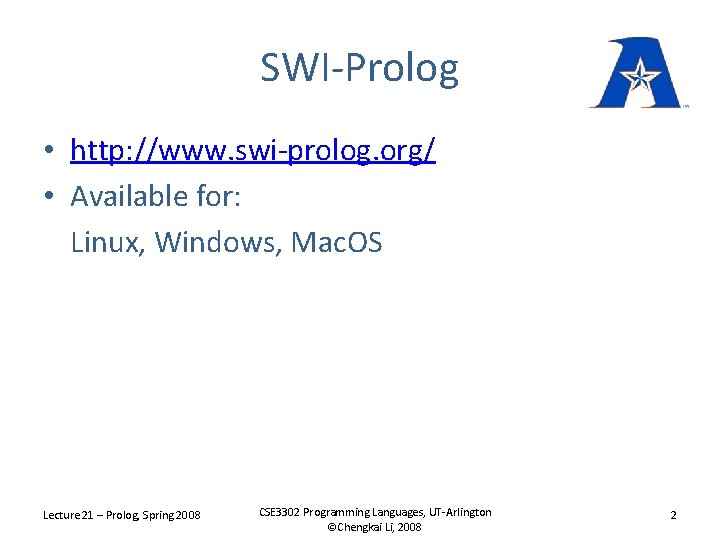 SWI-Prolog

• http://www.swi-prolog.org/
• Available for:
Linux, Windows, MacOS

Lecture 21 – Prolog, Spring 2008

CSE3302 Programming Languages, UT-Arlington
©Chengkai Li, 2008

2